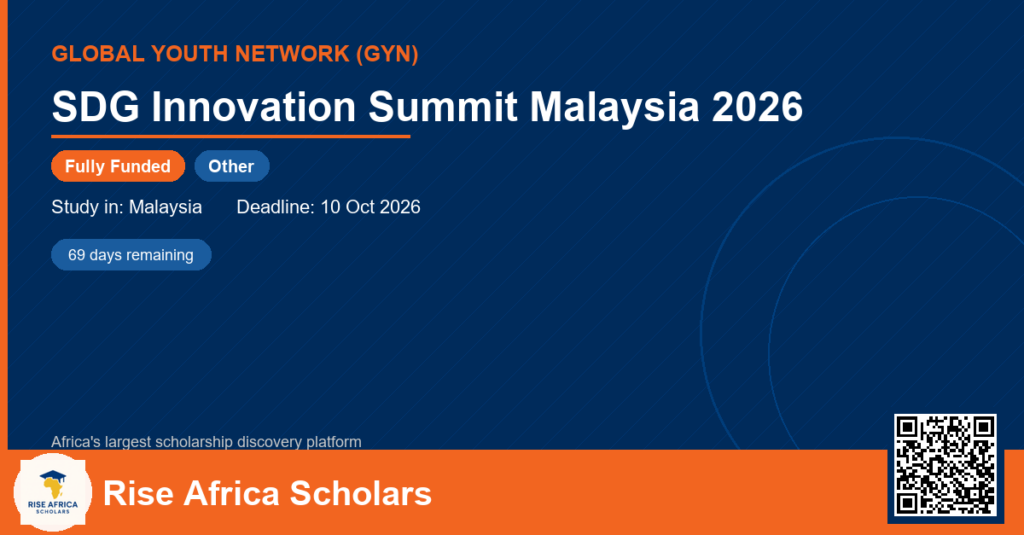 GLOBAL YOUTH NETWORK (GYN)

SDG Innovation Summit Malaysia 2026

Fully Funded Other

Study in: Malaysia Deadline: 10 Oct 2026

69 days remaining

Africa's largest scholarship discovery platform

RISE AFRICA SCHOLARS

Rise Africa Scholars